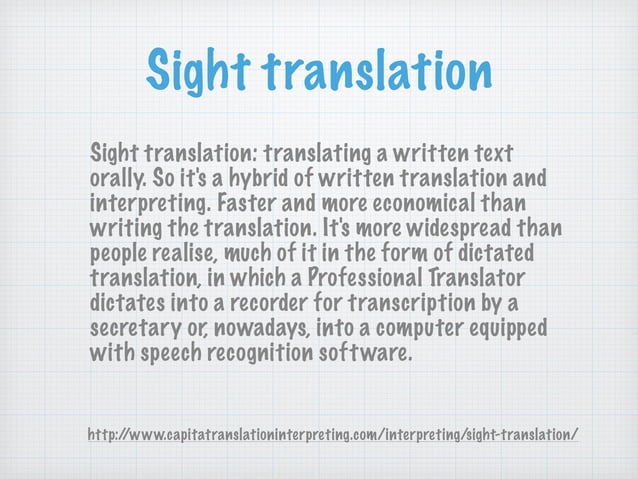 Sight translation

Sight translation: translating a written text orally. So it's a hybrid of written translation and interpreting. Faster and more economical than writing the translation. It's more widespread than people realise, much of it in the form of dictated translation, in which a Professional Translator dictates into a recorder for transcription by a secretary or, nowadays, into a computer equipped with speech recognition software.

http://www.capitatranslationinterpreting.com/interpreting/sight-translation/